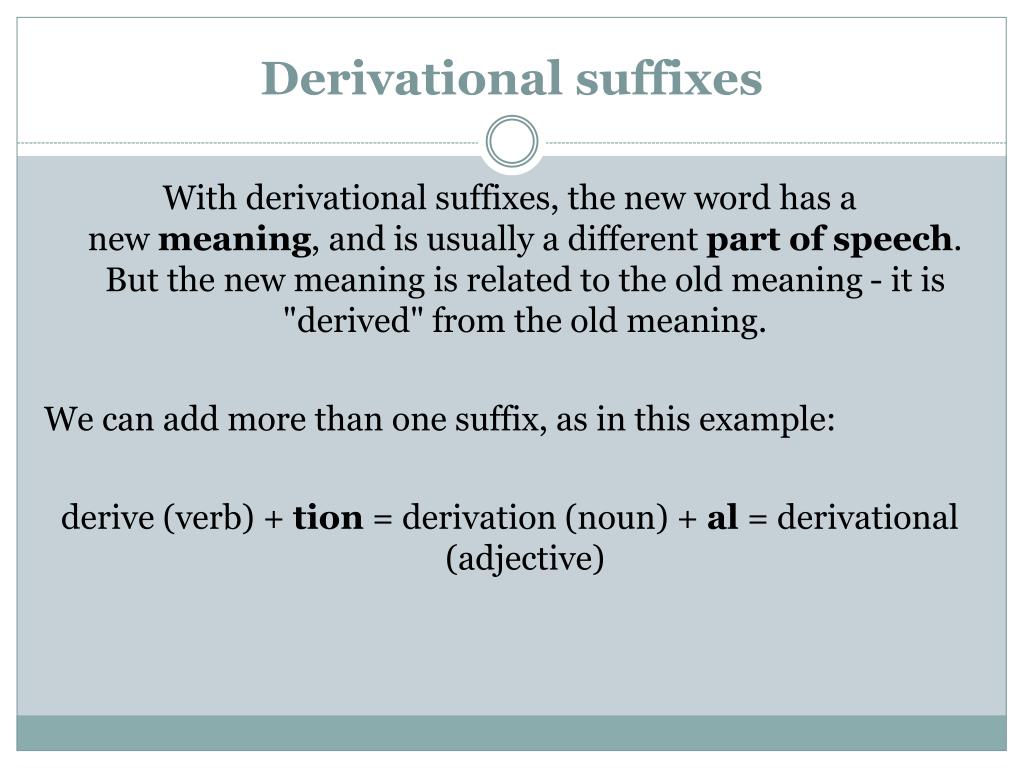 Derivational suffixes

With derivational suffixes, the new word has a new meaning, and is usually a different part of speech. But the new meaning is related to the old meaning - it is "derived" from the old meaning.

We can add more than one suffix, as in this example:

derive (verb) + tion = derivation (noun) + al = derivational (adjective)